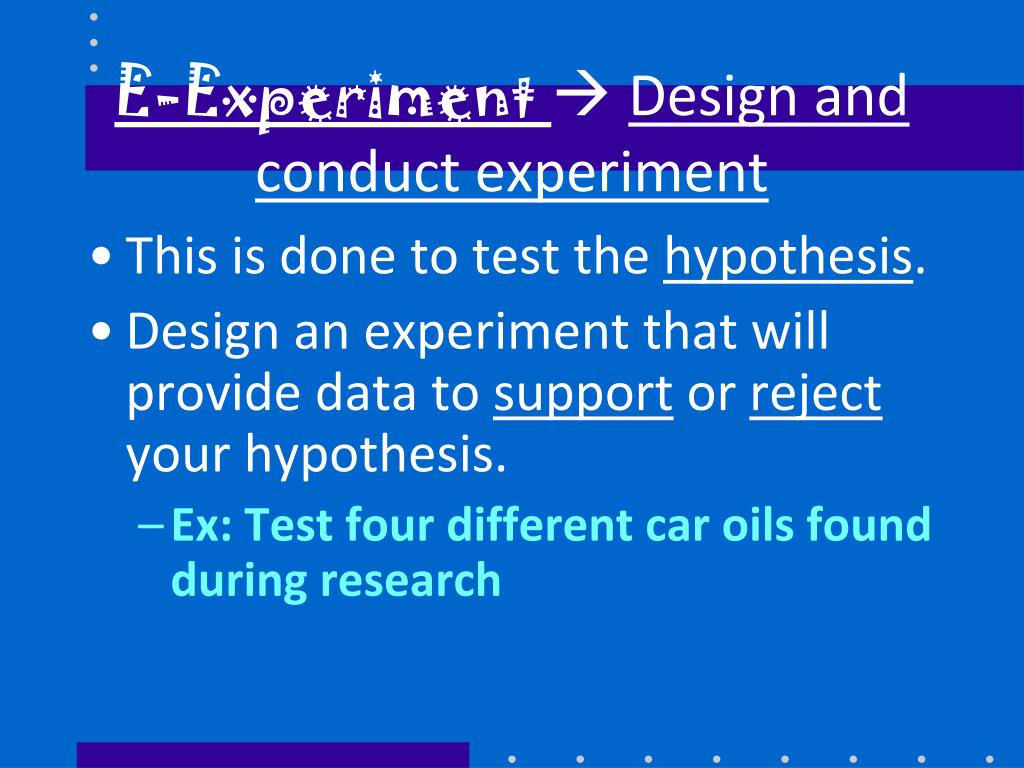 E-Experiment → Design and conduct experiment

• This is done to test the hypothesis.

• Design an experiment that will provide data to support or reject your hypothesis.

– Ex: Test four different car oils found during research